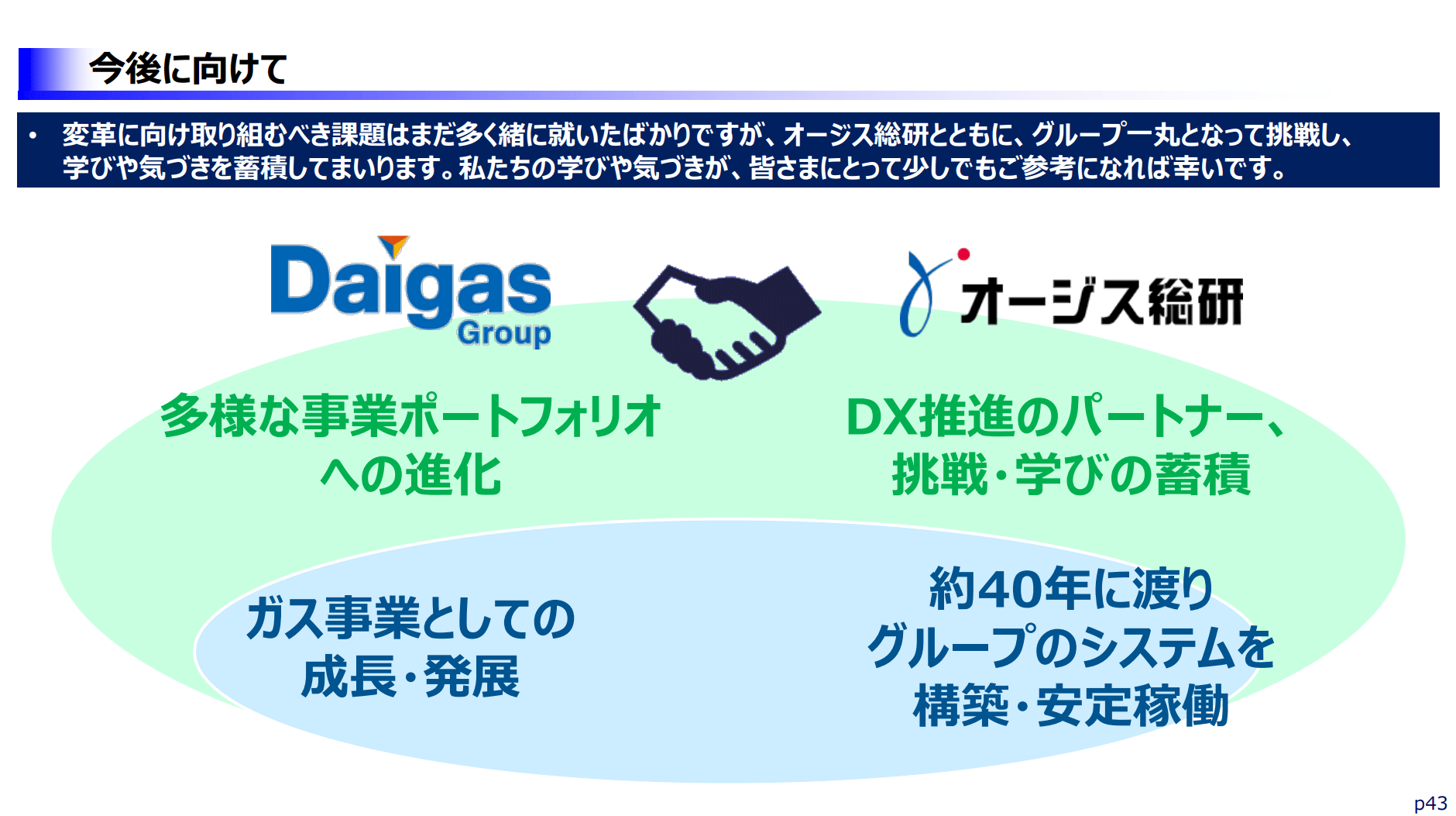 今後に向けて

• 変革に向け取り組むべき課題はまだ多く緒に就いたばかりですが、オージス総研とともに、グループ一丸となって挑戦し、学びや気づきを蓄積してまいります。私たちの学びや気づきが、皆さまにとって少しでもご参考になれば幸いです。

Daigas Group

オージス総研

多様な事業ポートフォリオへの進化

DX推進のパートナー、挑戦・学びの蓄積

ガス事業としての成長・発展

約40年に渡りグループのシステムを構築・安定稼働

p43